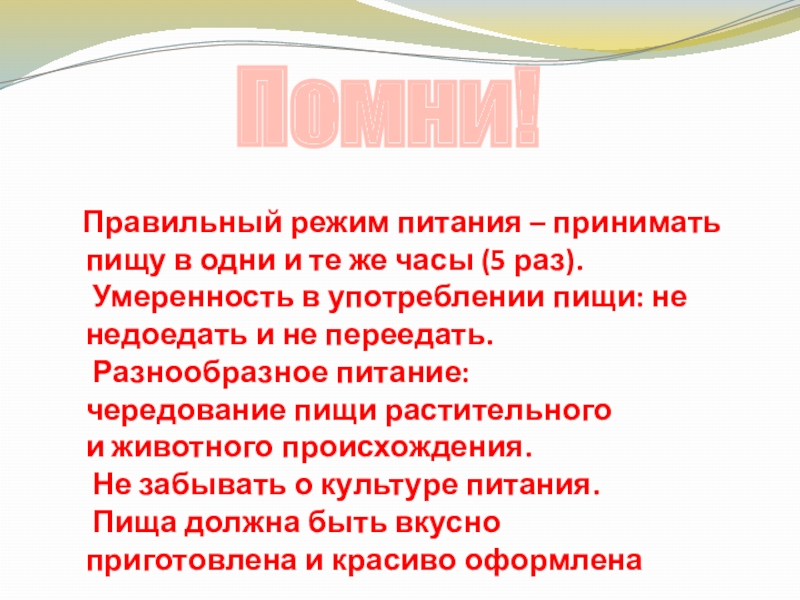 Помни!

Правильный режим питания – принимать пищу в одни и те же часы (5 раз).

Умеренность в употреблении пищи: не недоедать и не переедать.

Разнообразное питание: чередование пищи растительного и животного происхождения.

Не забывать о культуре питания.

Пища должна быть вкусно приготовлена и красиво оформлена